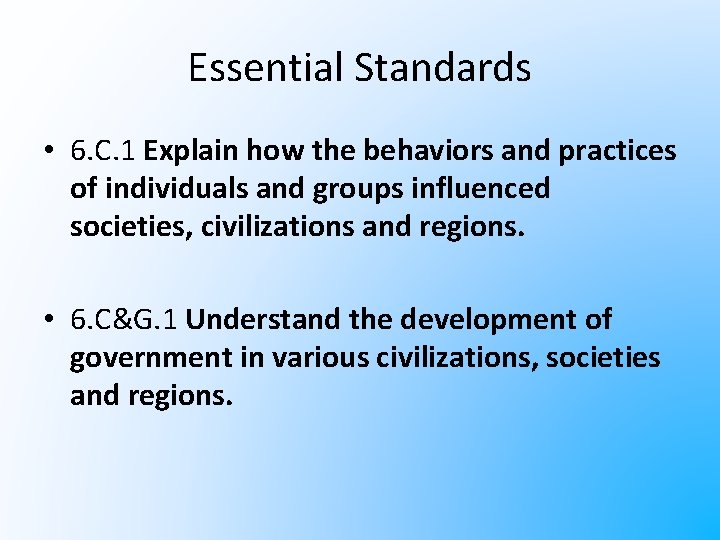 Essential Standards

• 6.C.1 Explain how the behaviors and practices of individuals and groups influenced societies, civilizations and regions.

• 6.C&G.1 Understand the development of government in various civilizations, societies and regions.